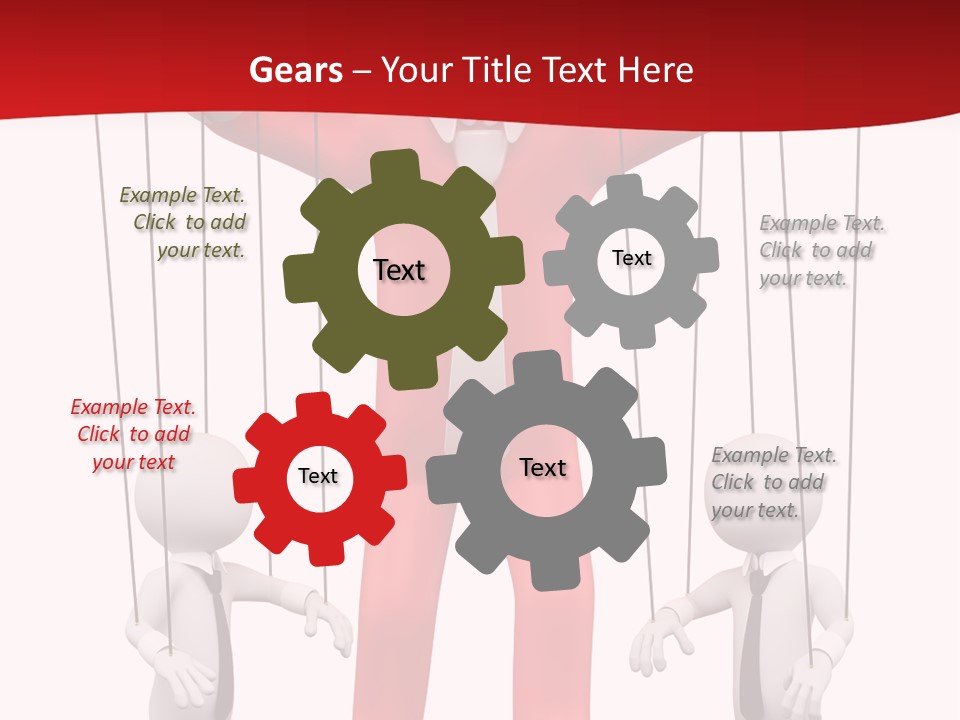 Gears – Your Title Text Here

Example Text. Click to add your text.

Text

Text

Example Text. Click to add your text.

Example Text. Click to add your text

Text

Text

Example Text. Click to add your text.